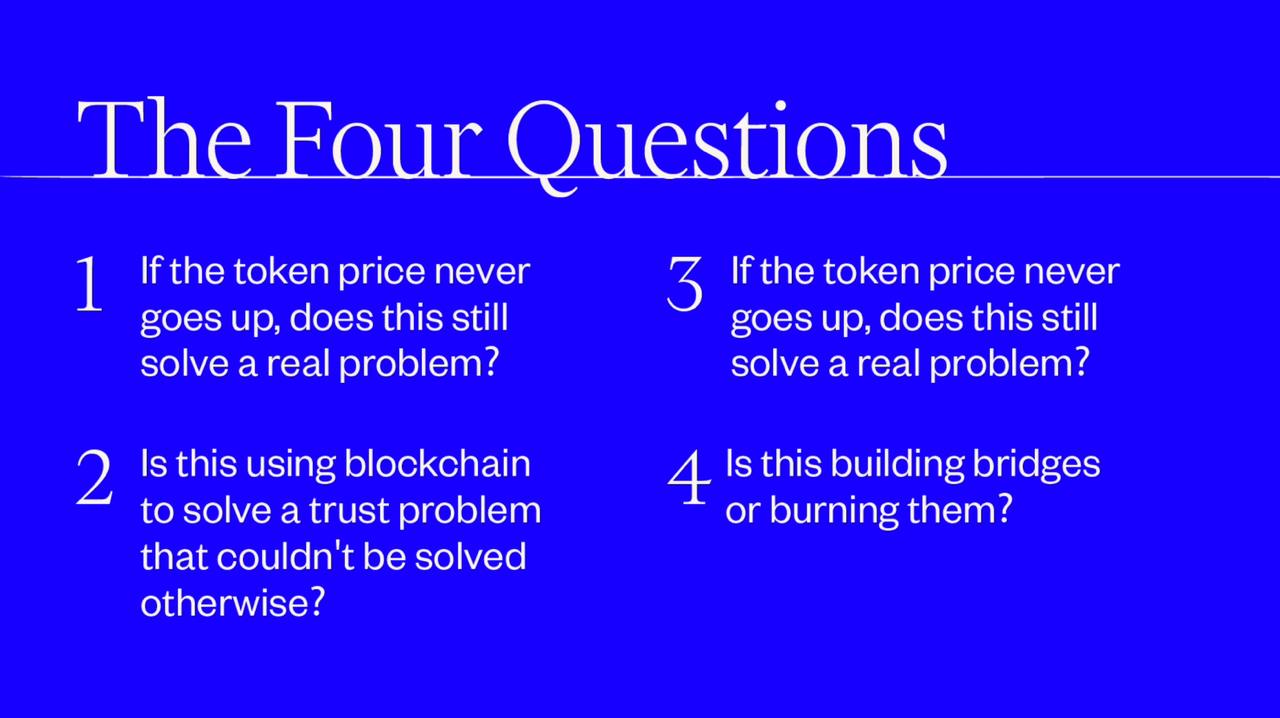 The Four Questions

1 If the token price never goes up, does this still solve a real problem?

2 Is this using blockchain to solve a trust problem that couldn't be solved otherwise?

3 If the token price never goes up, does this still solve a real problem?

4 Is this building bridges or burning them?